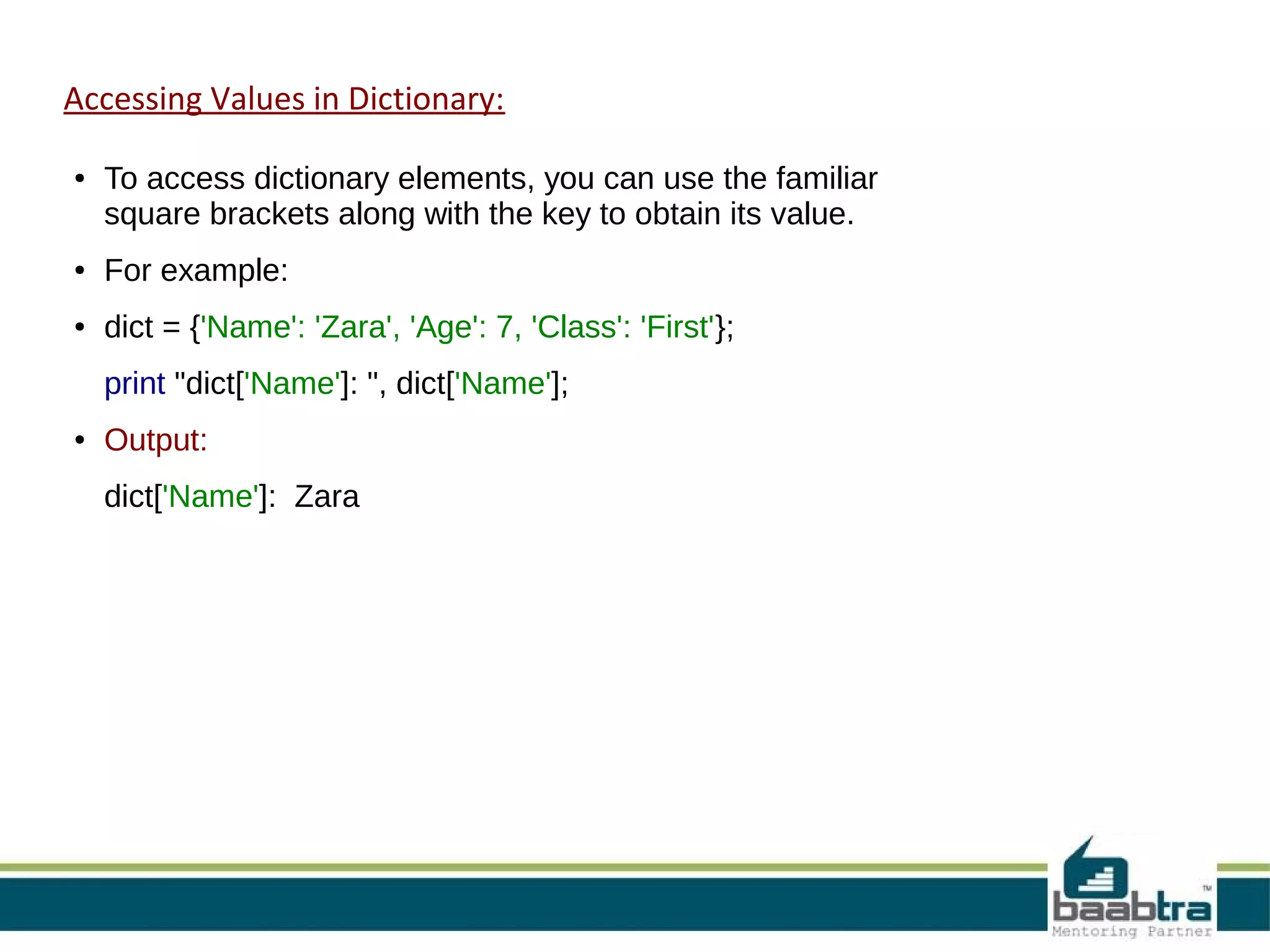 Accessing Values in Dictionary:

• To access dictionary elements, you can use the familiar square brackets along with the key to obtain its value.

• For example:

• dict = {'Name': 'Zara', 'Age': 7, 'Class': 'First'};

print "dict['Name']: ", dict['Name'];

• Output:

dict['Name']: Zara

baabtra™
Mentoring Partner